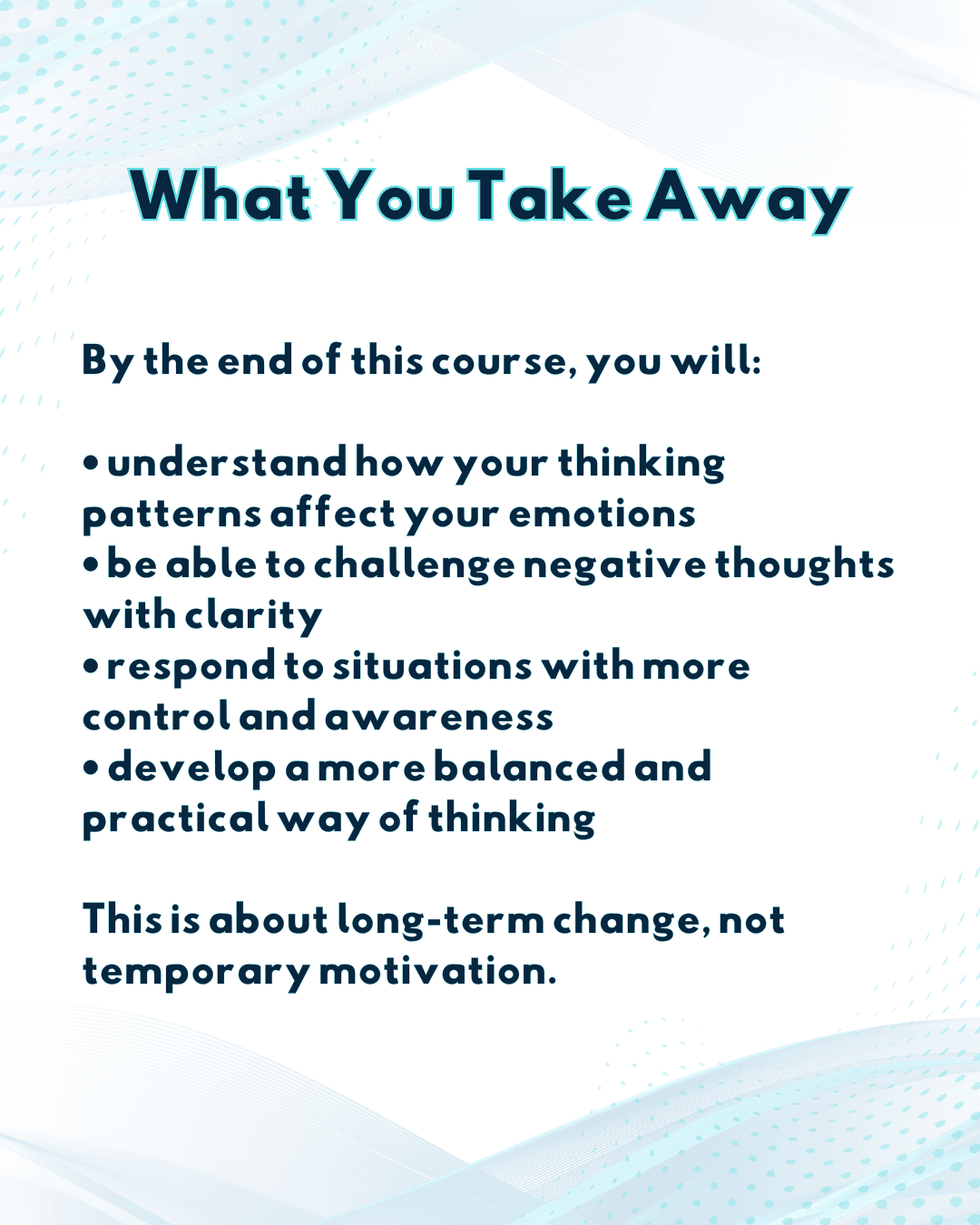 What You Take Away

By the end of this course, you will:

• understand how your thinking patterns affect your emotions
• be able to challenge negative thoughts with clarity
• respond to situations with more control and awareness
• develop a more balanced and practical way of thinking

This is about long-term change, not temporary motivation.